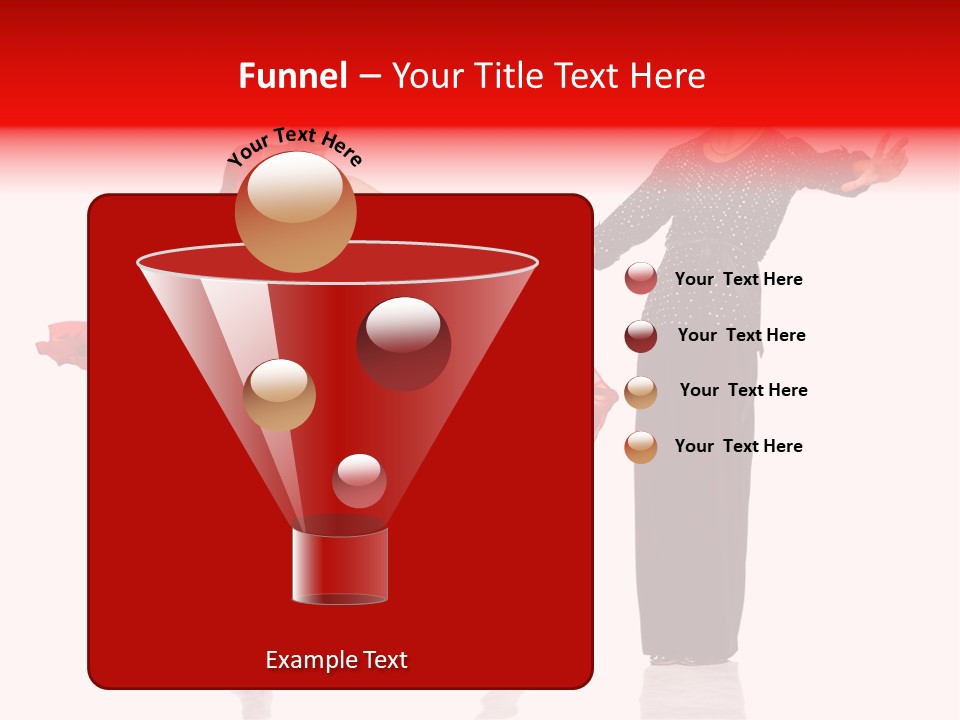 Funnel – Your Title Text Here

Your Text Here

Your Text Here

Your Text Here

Your Text Here

Your Text Here

Example Text